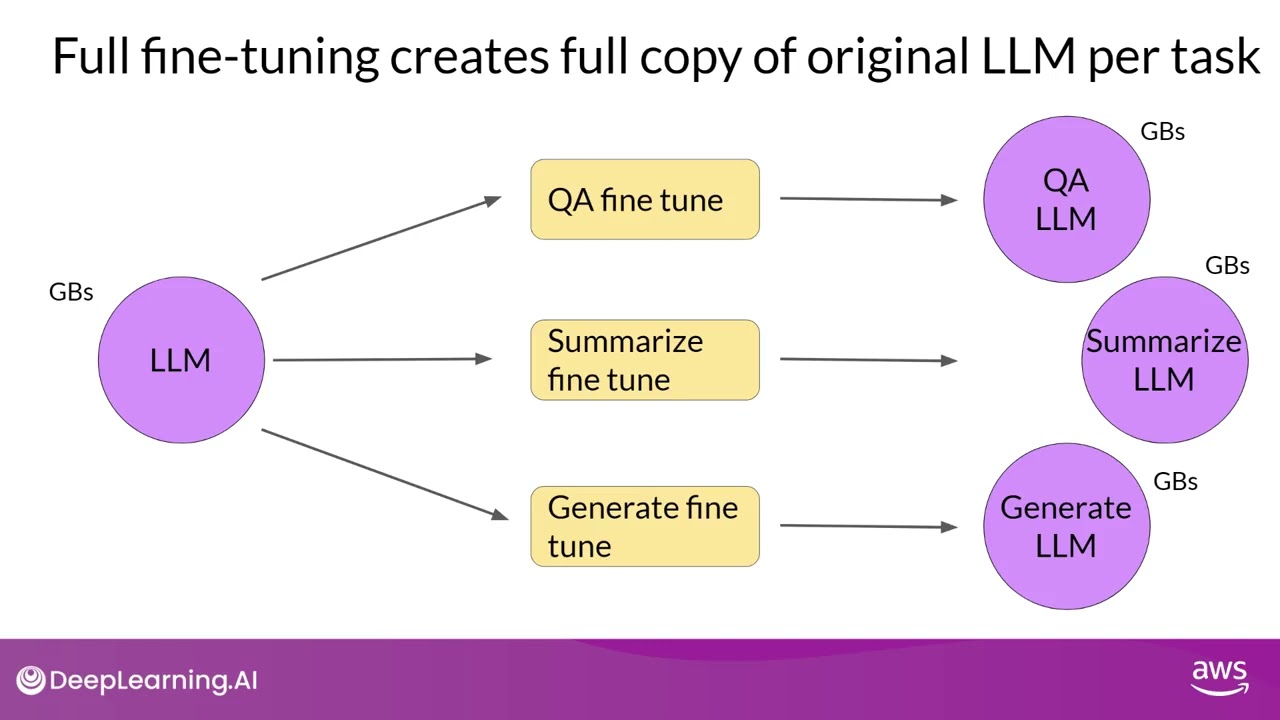 Full fine-tuning creates full copy of original LLM per task

GBs

LLM

QA fine tune

Summarize fine tune

Generate fine tune

GBs

QA LLM

GBs

Summarize LLM

GBs

Generate LLM

DeepLearning.AI

aws